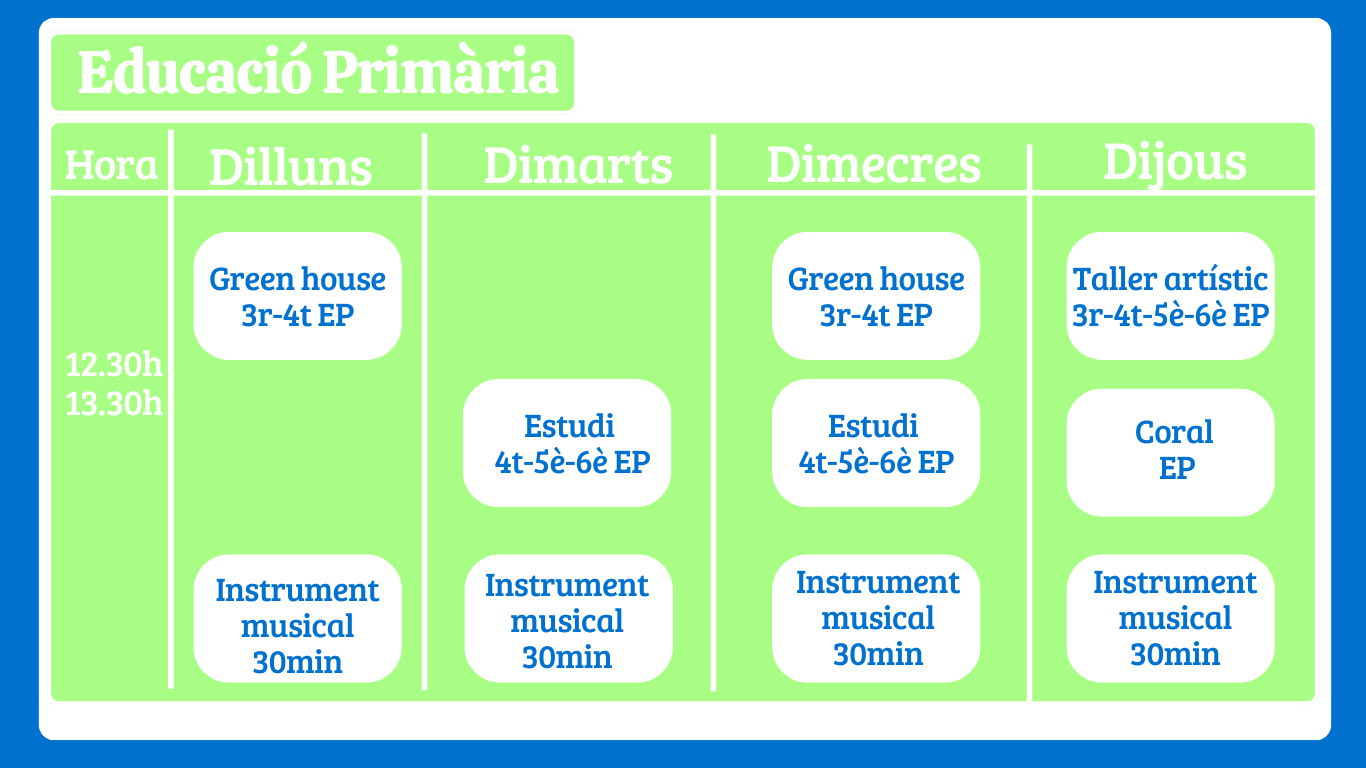 Educació Primària

| Hora | Dilluns | Dimarts | Dimecres | Dijous |
|---|---|---|---|---|
| 12.30h 13.30h | Green house 3r-4t EP | | Green house 3r-4t EP | Taller artístic 3r-4t-5è-6è EP |
| | | Estudi 4t-5è-6è EP | Estudi 4t-5è-6è EP | Coral EP |
| | Instrument musical 30min | Instrument musical 30min | Instrument musical 30min | Instrument musical 30min |